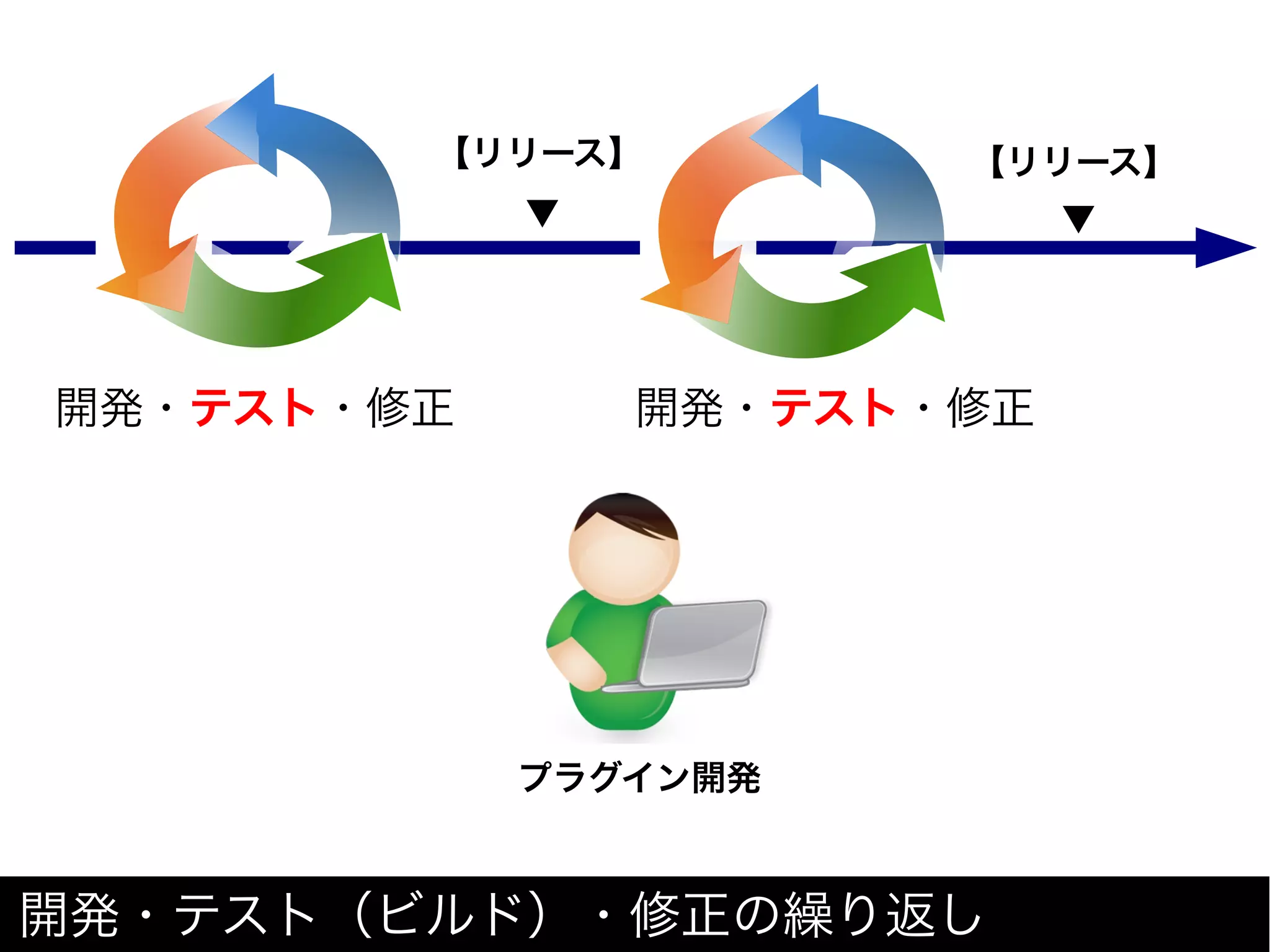 【リリース】
▼

【リリース】
▼

開発・テスト・修正

開発・テスト・修正

プラグイン開発

開発・テスト（ビルド）・修正の繰り返し